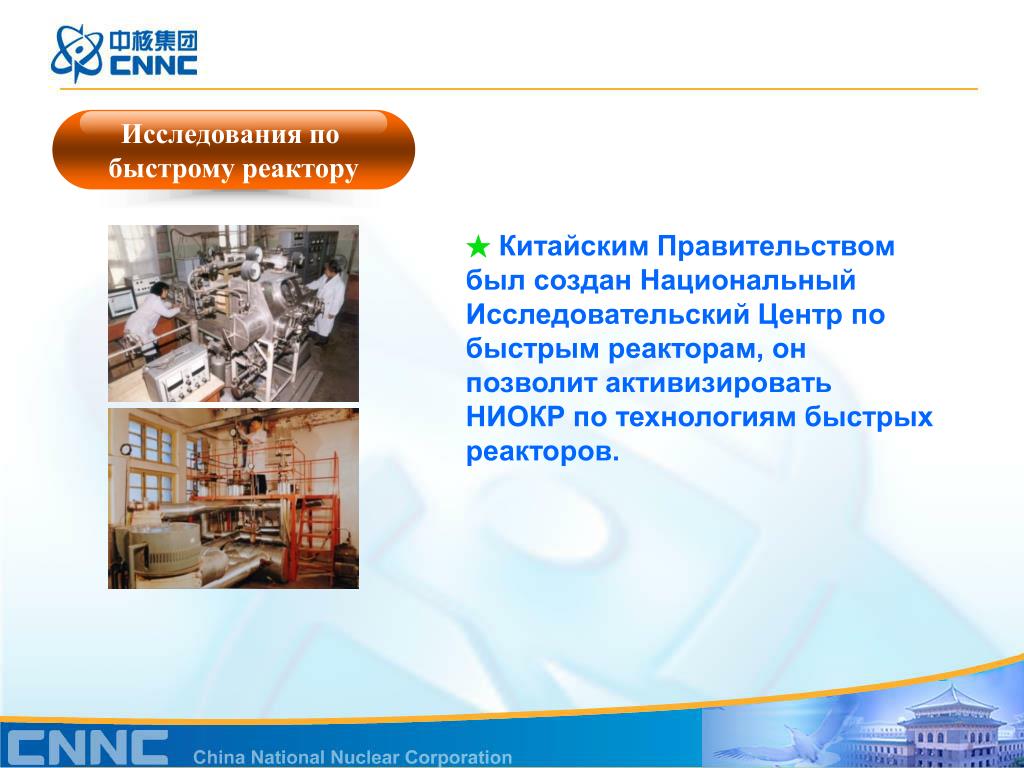 中核集团
CNNC

Исследования по быстрому реактору

★ Китайским Правительством был создан Национальный Исследовательский Центр по быстрым реакторам, он позволит активизировать НИОКР по технологиям быстрых реакторов.

CNNC China National Nuclear Corporation